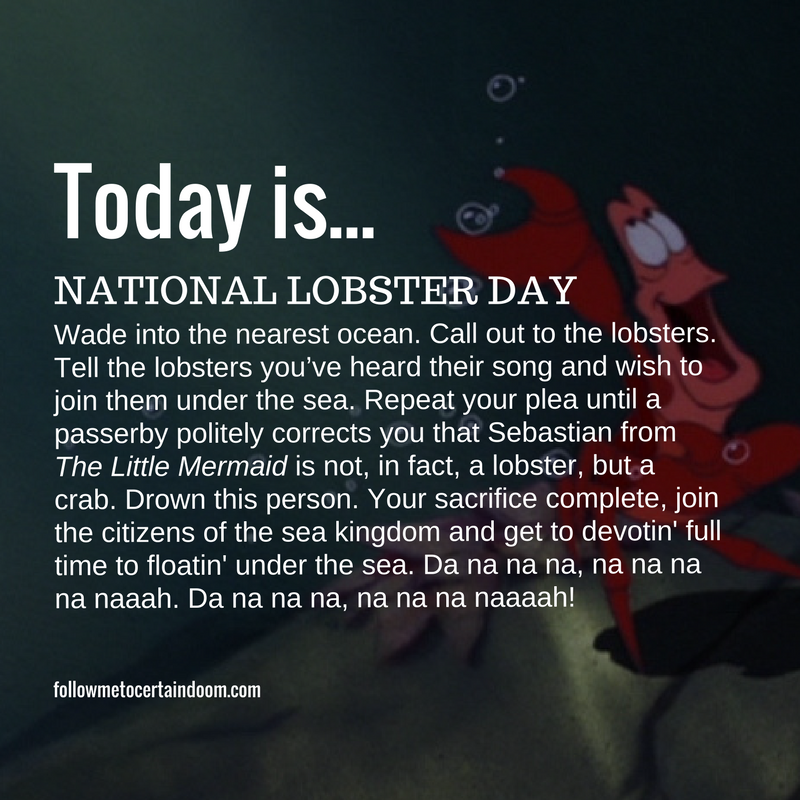 Today is...

NATIONAL LOBSTER DAY

Wade into the nearest ocean. Call out to the lobsters. Tell the lobsters you've heard their song and wish to join them under the sea. Repeat your plea until a passerby politely corrects you that Sebastian from The Little Mermaid is not, in fact, a lobster, but a crab. Drown this person. Your sacrifice complete, join the citizens of the sea kingdom and get to devotin' full time to floatin' under the sea. Da na na na, na na na na naaah. Da na na na, na na na naaaah!

followmetocertaindoom.com